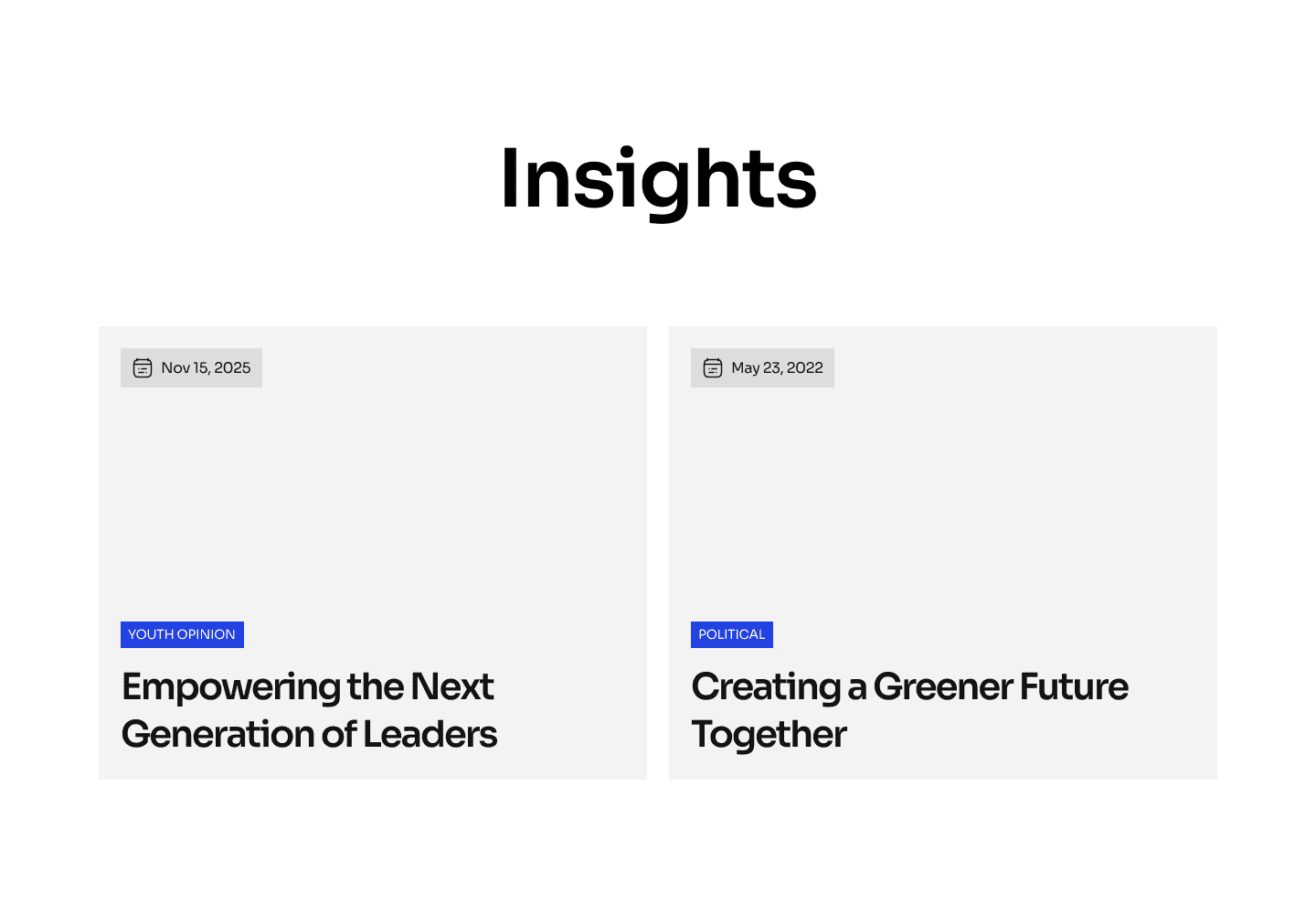 Insights

Nov 15, 2025

YOUTH OPINION

Empowering the Next Generation of Leaders

May 23, 2022

POLITICAL

Creating a Greener Future Together